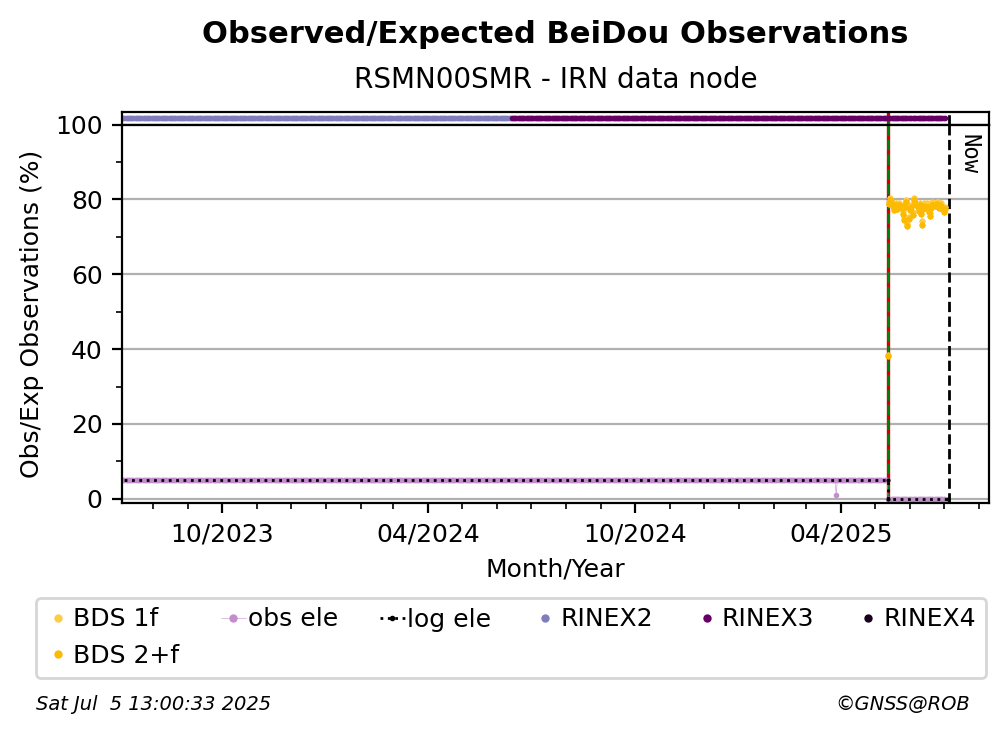 Observed/Expected BeiDou Observations
RSMN00SMR - IRN data node

Obs/Exp Observations (%)
100
80
60
40
20
0

Now

10/2023
04/2024
10/2024
04/2025
Month/Year

BDS 1f
obs ele
log ele
RINEX2
RINEX3
RINEX4
BDS 2+f

Sat Jul 5 13:00:33 2025
©GNSS@ROB